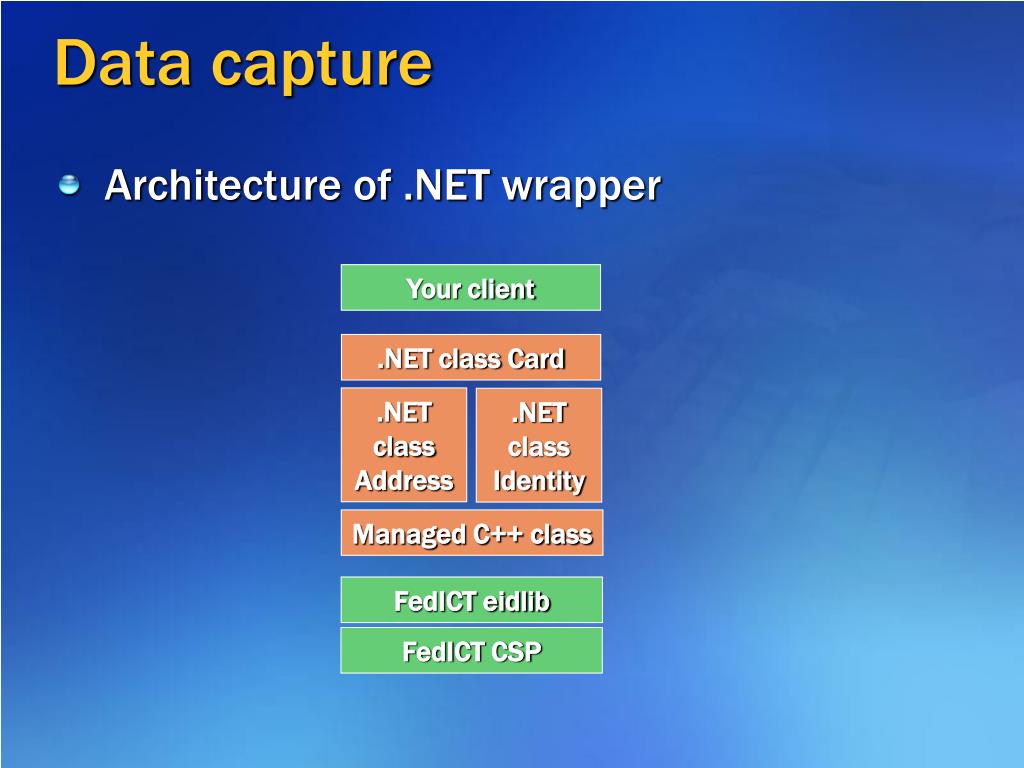 Data capture

Architecture of .NET wrapper

Your client

.NET class Card

.NET class Address

.NET class Identity

Managed C++ class

FedICT eidlib

FedICT CSP